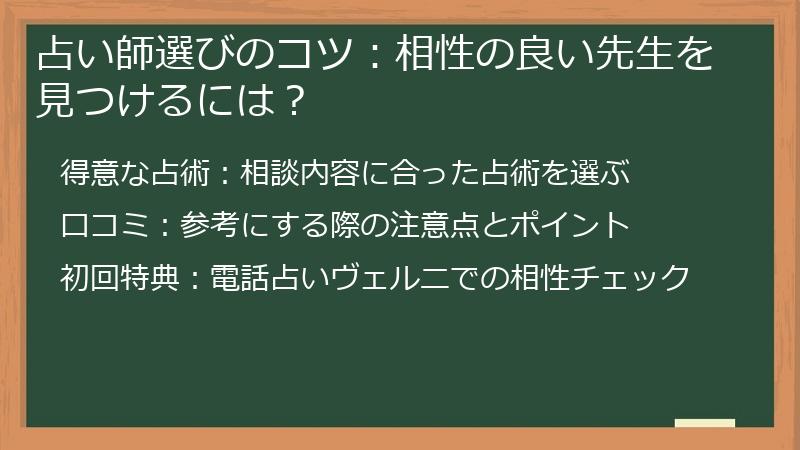 占い師選びのコツ：相性の良い先生を見つけるには？

得意な占術：相談内容に合った占術を選ぶ

口コミ：参考にする際の注意点とポイント

初回特典：電話占いヴェルニでの相性チェック